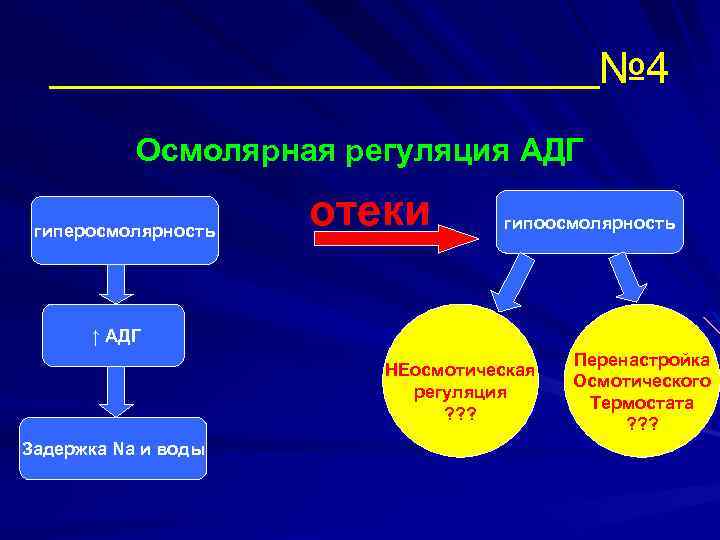 №4

Осмолярная регуляция АДГ

гиперосмолярность

↑ АДГ

Задержка Na и воды

отеки

гипоосмолярность

НЕосмотическая регуляция ???

Перенастройка Осмотического Термостата ???